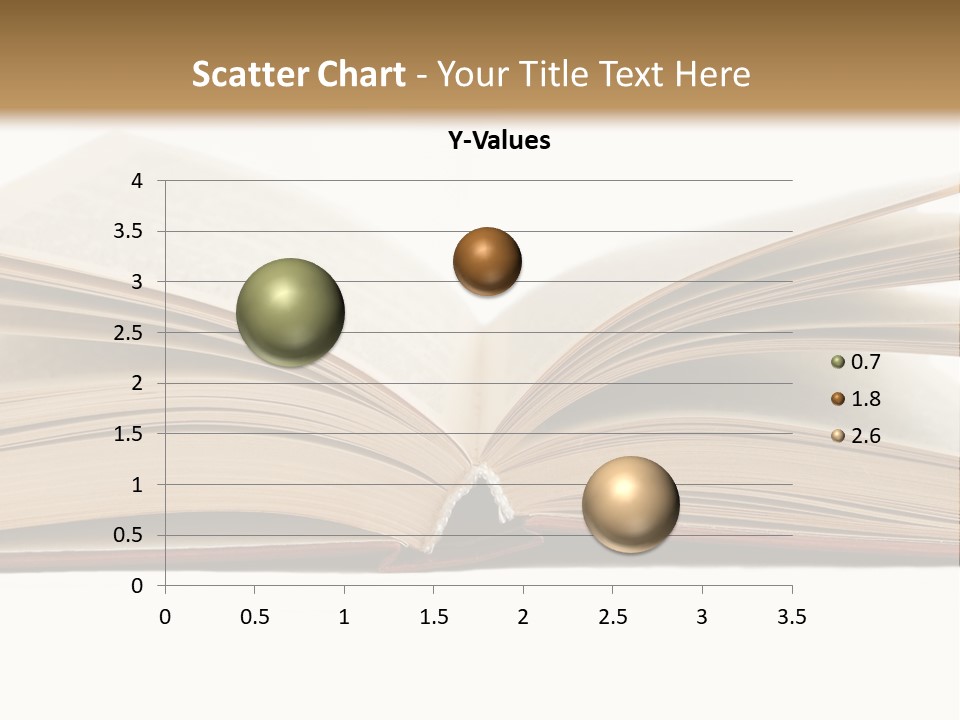 Scatter Chart - Your Title Text Here

Y-Values

4
3.5
3
2.5
2
1.5
1
0.5
0

0 0.5 1 1.5 2 2.5 3 3.5

0.7
1.8
2.6